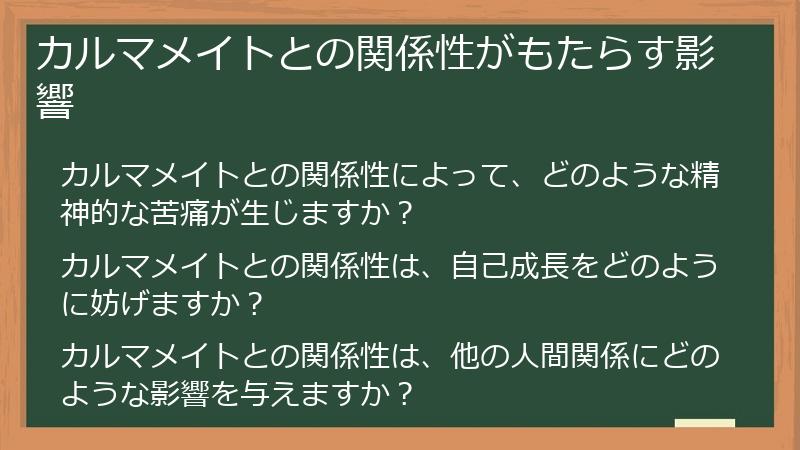 カルマメイトとの関係性がもたらす影響

カルマメイトとの関係性によって、どのような精神的な苦痛が生じますか？

カルマメイトとの関係性は、自己成長をどのように妨げますか？

カルマメイトとの関係性は、他の人間関係にどのような影響を与えますか？